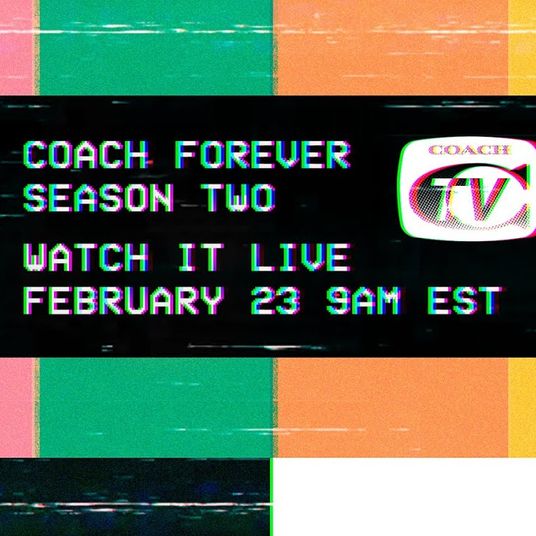 COACH FOREVER
SEASON TWO

WATCH IT LIVE
FEBRUARY 23 9AM EST

COACH
TV